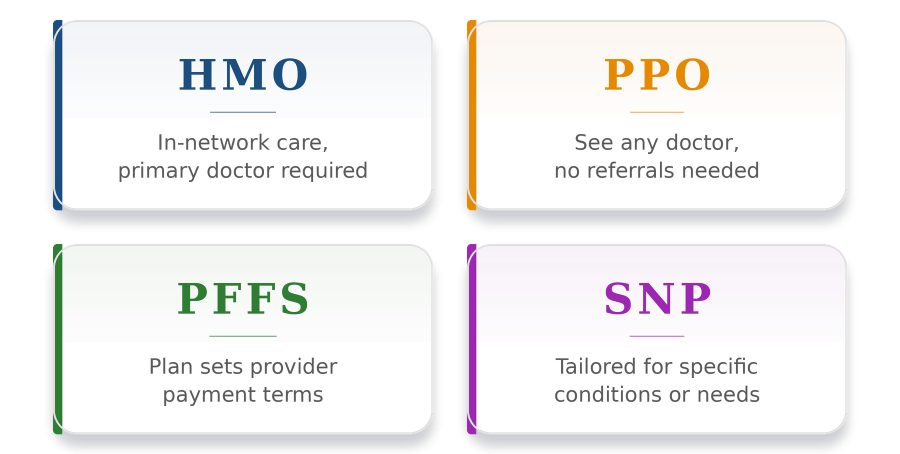 HMO

In-network care, primary doctor required

PPO

See any doctor, no referrals needed

PFFS

Plan sets provider payment terms

SNP

Tailored for specific conditions or needs